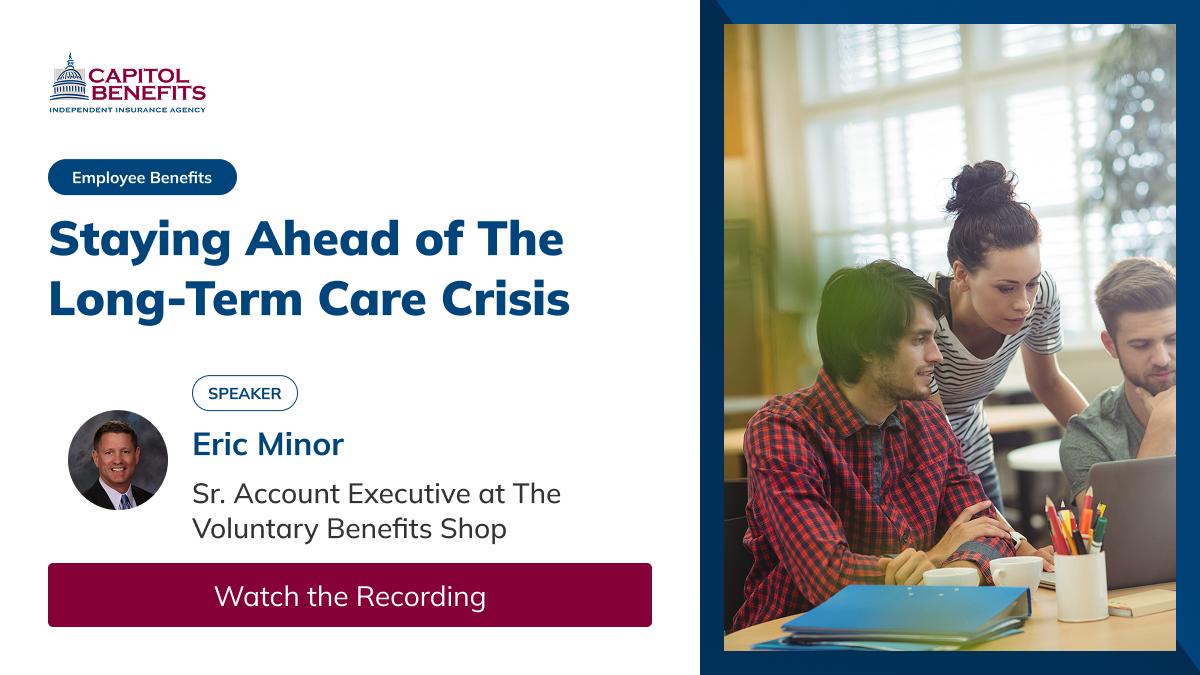 CAPITOL BENEFITS
INDEPENDENT INSURANCE AGENCY

Employee Benefits

Staying Ahead of The Long-Term Care Crisis

SPEAKER

Eric Minor

Sr. Account Executive at The Voluntary Benefits Shop

Watch the Recording